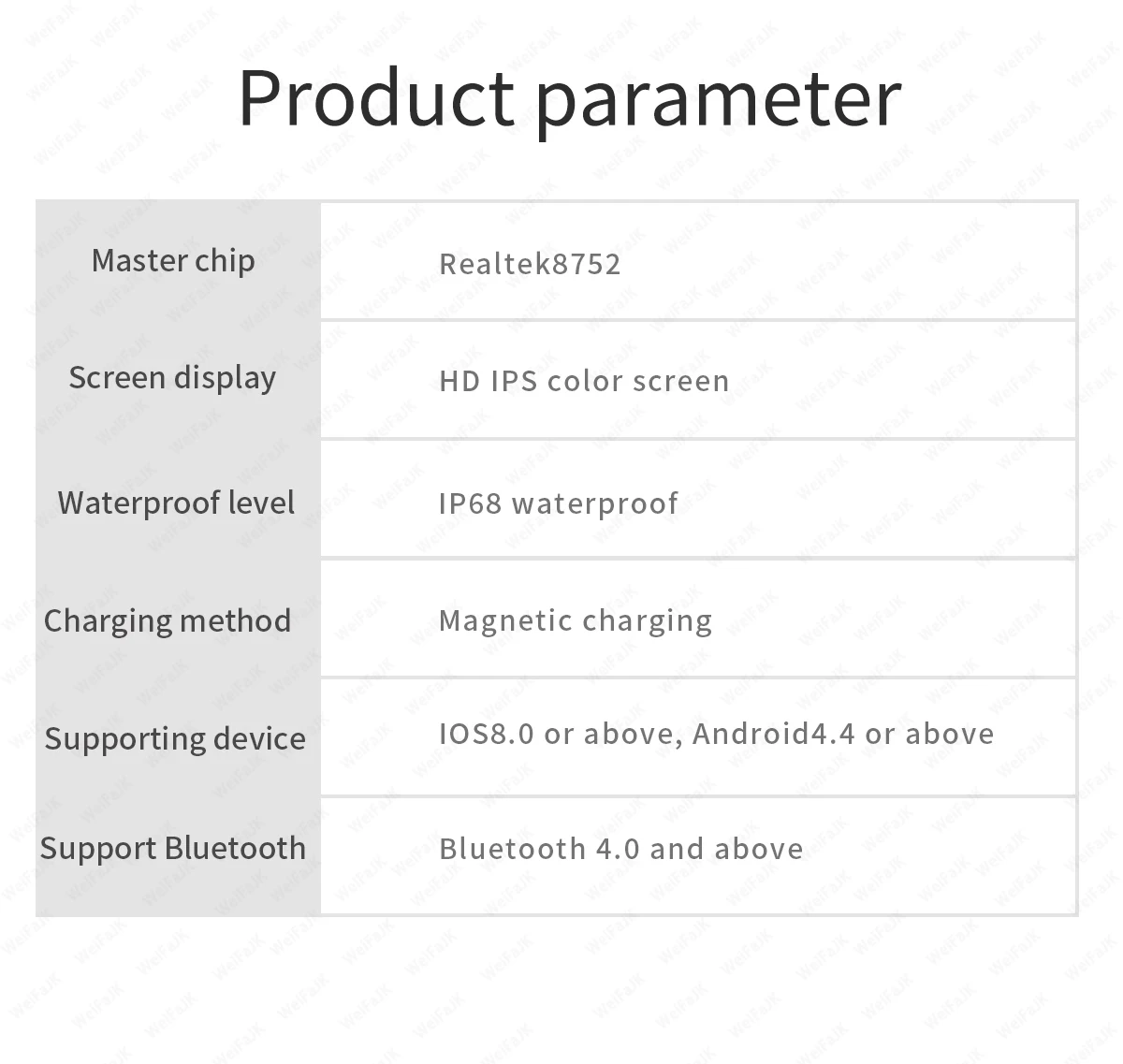 Product parameter

| Master chip | Realtek8752 |
|---|---|
| Screen display | HD IPS color screen |
| Waterproof level | IP68 waterproof |
| Charging method | Magnetic charging |
| Supporting device | IOS8.0 or above, Android4.4 or above |
| Support Bluetooth | Bluetooth 4.0 and above |

WeiFaiK